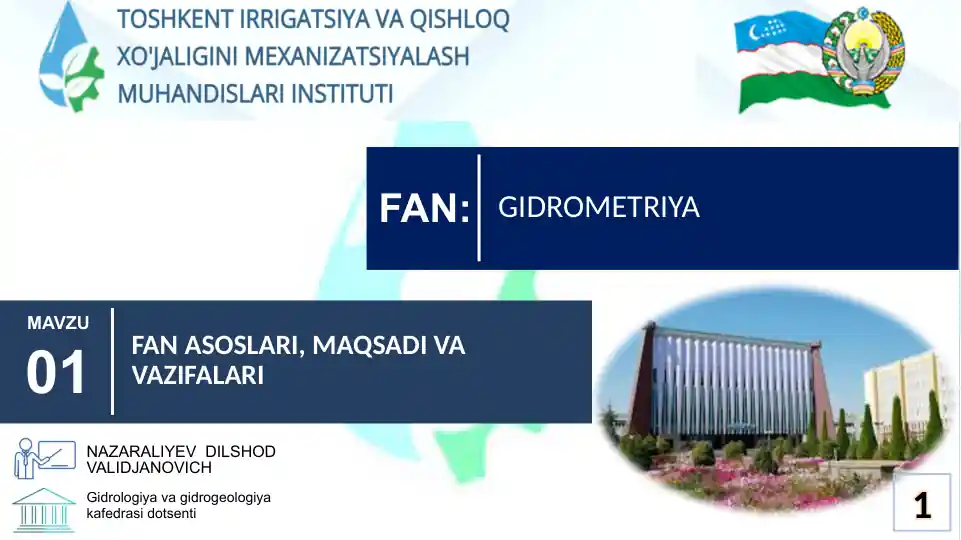 TOSHKENT IRRIGATSIYA VA QISHLOQ XO'JALIGINI MEXANIZATSIYALASH MUHANDISLARI INSTITUTI

FAN: GIDROMETRIYA

MAVZU 01

FAN ASOSLARI, MAQSADI VA VAZIFALARI

NAZARALIYEV DILSHOD VALIDJANOVICH

Gidrologiya va gidrogeologiya kafedrasi dotsenti

1